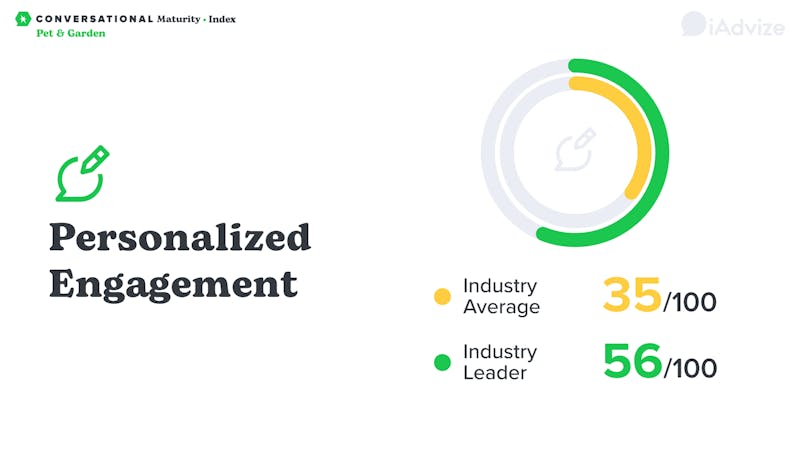 CONVERSATIONAL Maturity • Index
Pet & Garden

iAdvize

Personalized Engagement

Industry Average 35/100

Industry Leader 56/100